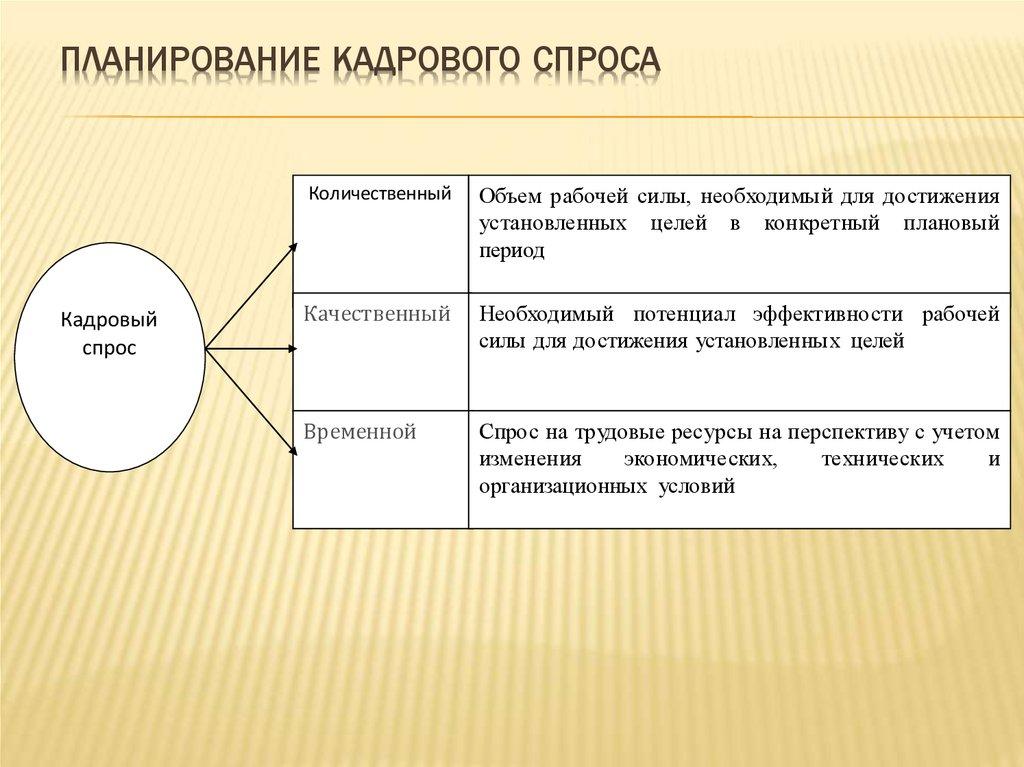 ПЛАНИРОВАНИЕ КАДРОВОГО СПРОСА

Кадровый спрос

| Количественный | Объем рабочей силы, необходимый для достижения установленных целей в конкретный плановый период |
|---|---|
| Качественный | Необходимый потенциал эффективности рабочей силы для достижения установленных целей |
| Временной | Спрос на трудовые ресурсы на перспективу с учетом изменения экономических, технических и организационных условий |